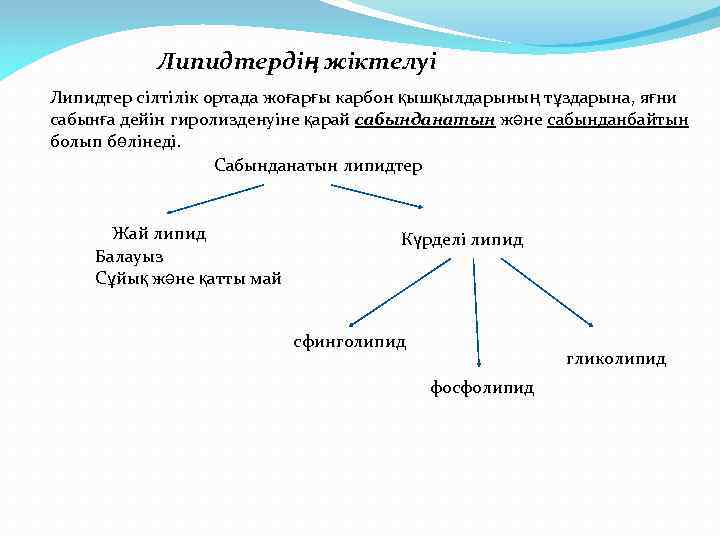 Липидтердің жіктелуі

Липидтер сілтілік ортада жоғарғы карбон қышқылдарының тұздарына, яғни сабынға дейін гиролизденуіне қарай сабынданатын және сабынданбайтын болып бөлінеді.

Сабынданатын липидтер

Жай липид
Балауыз
Сұйық және қатты май

Күрделі липид

сфинголипид

фосфолипид

гликолипид